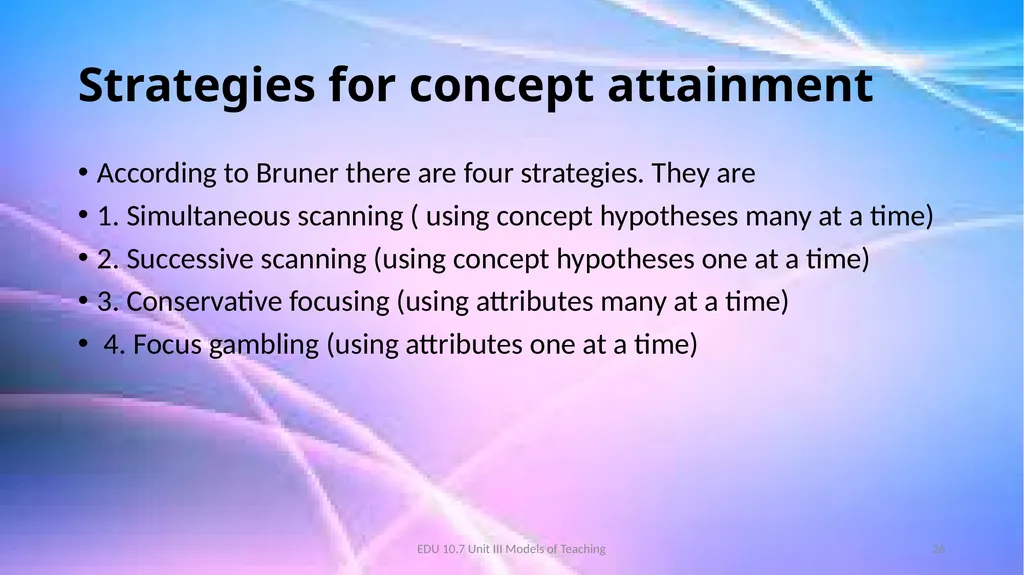 Strategies for concept attainment

• According to Bruner there are four strategies. They are
• 1. Simultaneous scanning ( using concept hypotheses many at a time)
• 2. Successive scanning (using concept hypotheses one at a time)
• 3. Conservative focusing (using attributes many at a time)
• 4. Focus gambling (using attributes one at a time)

EDU 10.7 Unit III Models of Teaching

26